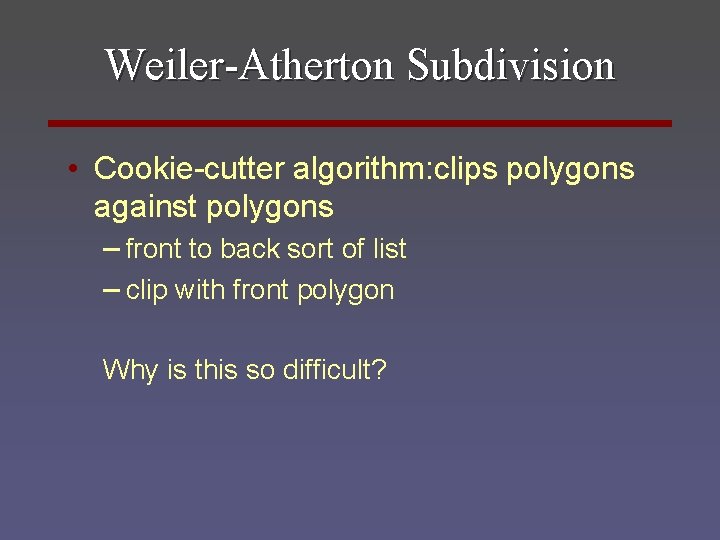 Weiler-Atherton Subdivision

• Cookie-cutter algorithm:clips polygons against polygons

– front to back sort of list

– clip with front polygon

Why is this so difficult?